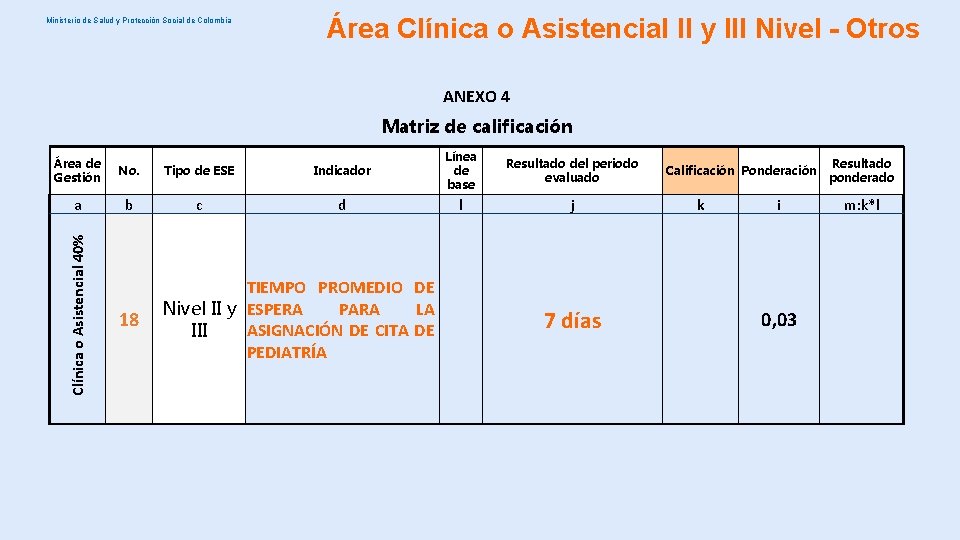 Ministerio de Salud y Protección Social de Colombia

Área Clínica o Asistencial II y III Nivel - Otros

ANEXO 4

Matriz de calificación

| Área de Gestión | No. | Tipo de ESE | Indicador | Línea de base | Resultado del periodo evaluado | Calificación | Ponderación | Resultado ponderado |
|---|---|---|---|---|---|---|---|---|
| a | b | c | d | l | j | k | i | m:k*l |
| Clínica o Asistencial 40% | 18 | Nivel II y III | TIEMPO PROMEDIO DE ESPERA PARA LA ASIGNACIÓN DE CITA DE PEDIATRÍA | | 7 días | | 0,03 | |